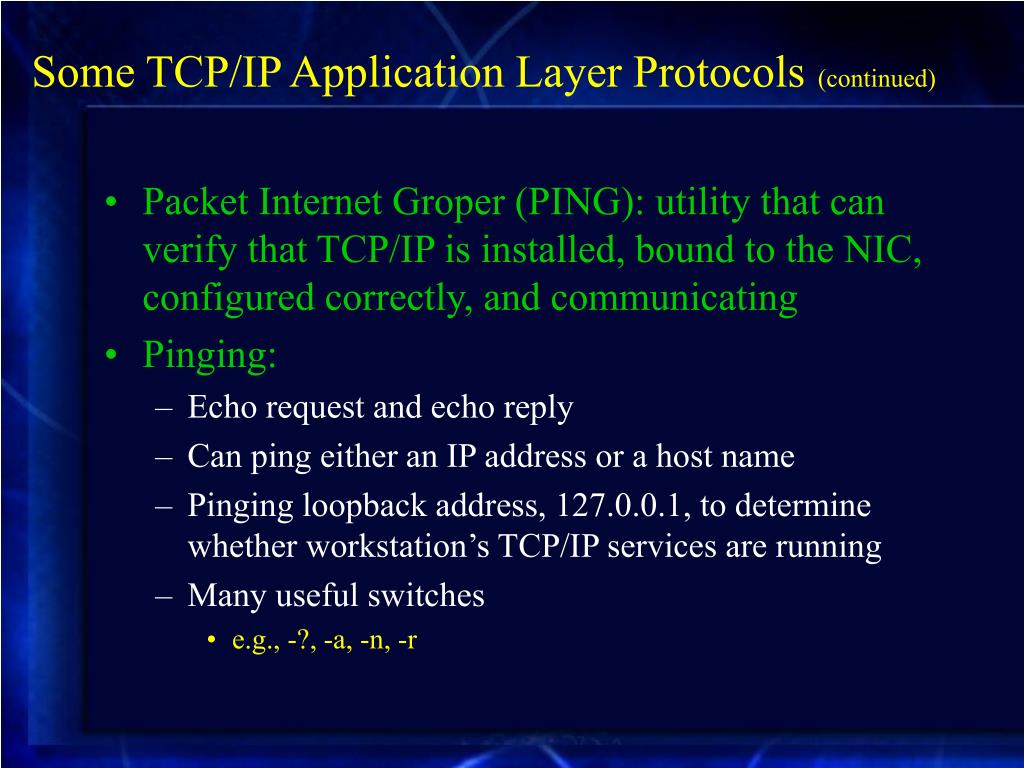 Some TCP/IP Application Layer Protocols (continued)

• Packet Internet Groper (PING): utility that can verify that TCP/IP is installed, bound to the NIC, configured correctly, and communicating
• Pinging:
– Echo request and echo reply
– Can ping either an IP address or a host name
– Pinging loopback address, 127.0.0.1, to determine whether workstation’s TCP/IP services are running
– Many useful switches
• e.g., -?, -a, -n, -r